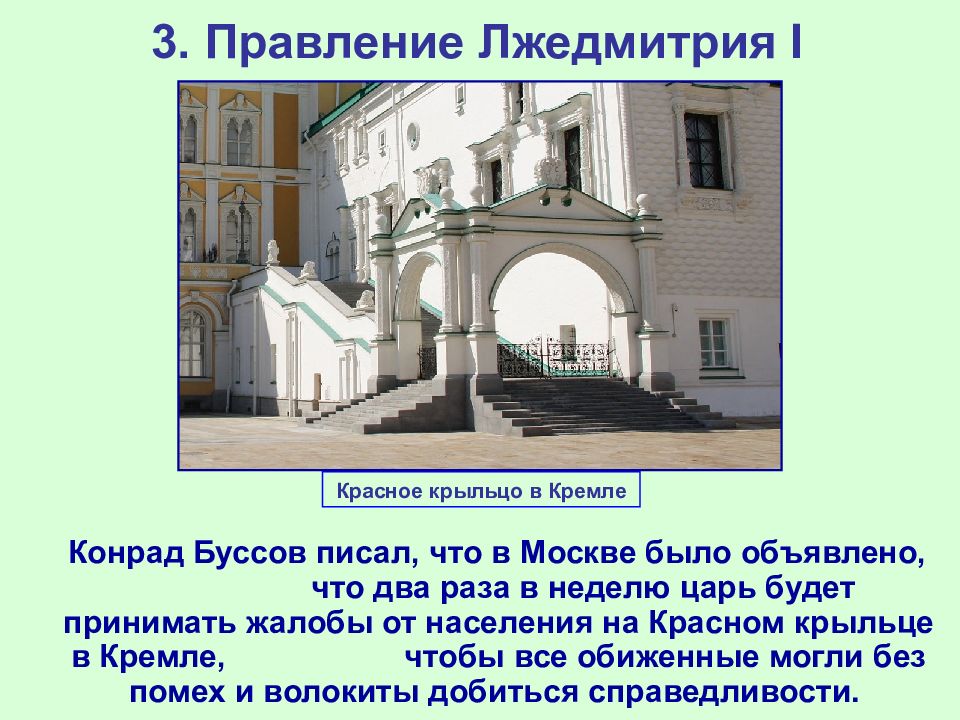 3. Правление Лжедмитрия I

Красное крыльцо в Кремле

Конрад Буссов писал, что в Москве было объявлено, что два раза в неделю царь будет принимать жалобы от населения на Красном крыльце в Кремле, чтобы все обиженные могли без помех и волокиты добиться справедливости.